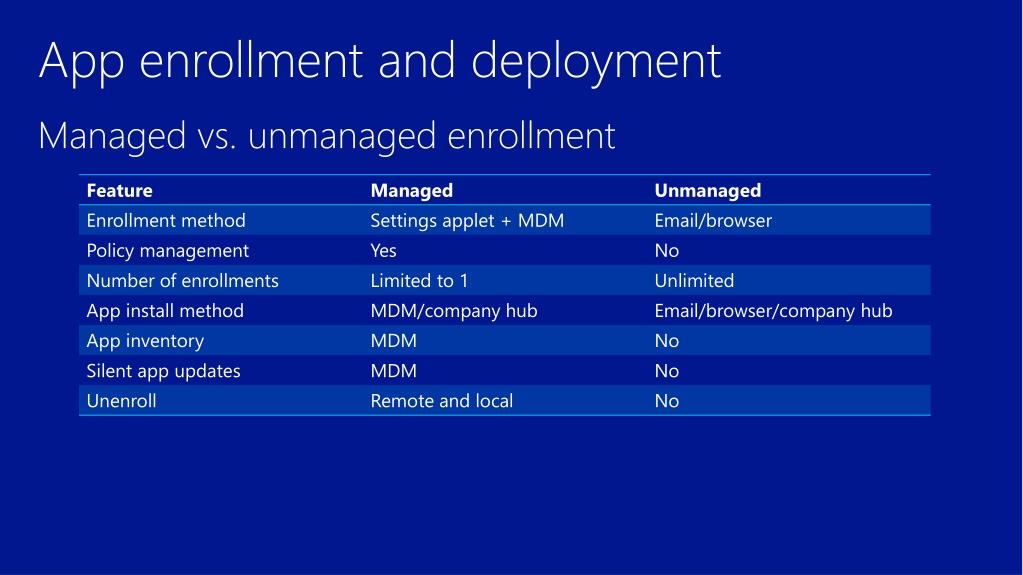 App enrollment and deployment

Managed vs. unmanaged enrollment

| Feature | Managed | Unmanaged |
|---|---|---|
| Enrollment method | Settings applet + MDM | Email/browser |
| Policy management | Yes | No |
| Number of enrollments | Limited to 1 | Unlimited |
| App install method | MDM/company hub | Email/browser/company hub |
| App inventory | MDM | No |
| Silent app updates | MDM | No |
| Unenroll | Remote and local | No |